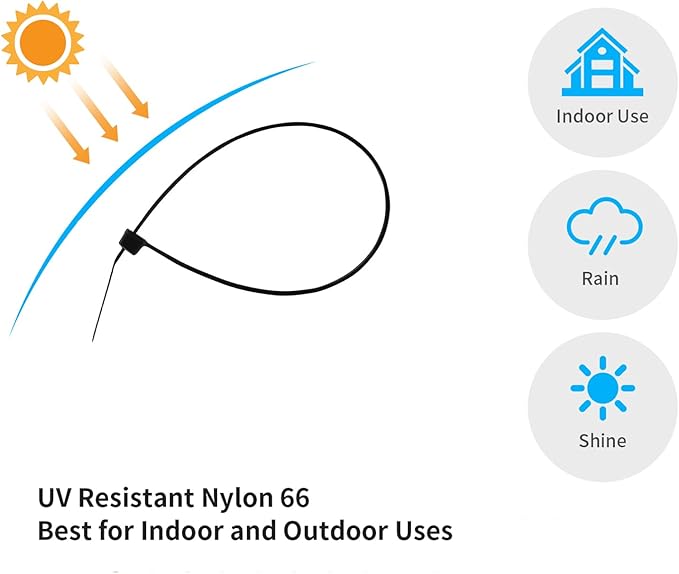 Indoor Use

Rain

Shine

UV Resistant Nylon 66
Best for Indoor and Outdoor Uses